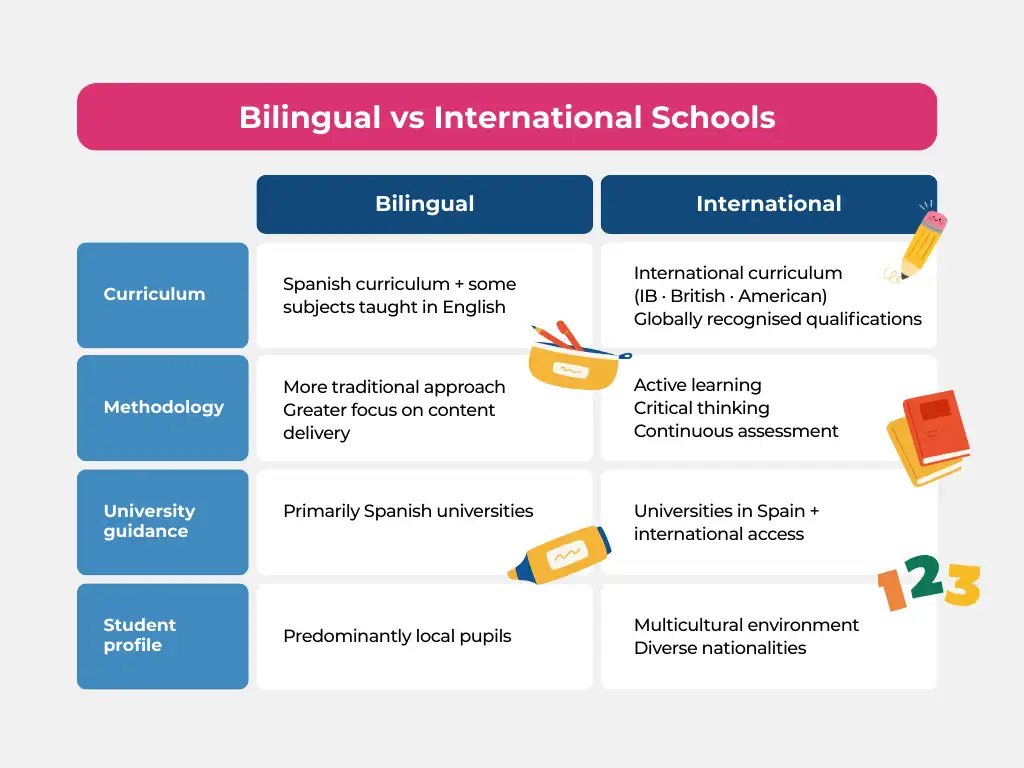 Bilingual vs International Schools

| | Bilingual | International |
|---|---|---|
| Curriculum | Spanish curriculum + some subjects taught in English | International curriculum (IB · British · American) Globally recognised qualifications |
| Methodology | More traditional approach Greater focus on content delivery | Active learning Critical thinking Continuous assessment |
| University guidance | Primarily Spanish universities | Universities in Spain + international access |
| Student profile | Predominantly local pupils | Multicultural environment Diverse nationalities |

123